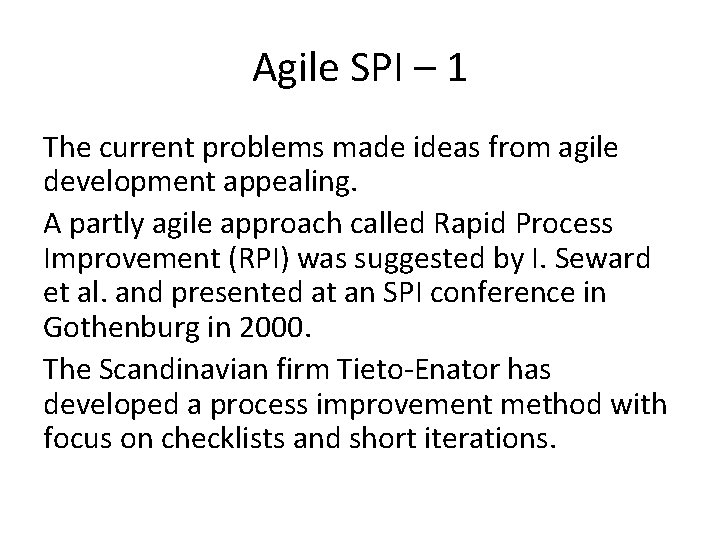 Agile SPI – 1

The current problems made ideas from agile development appealing.

A partly agile approach called Rapid Process Improvement (RPI) was suggested by I. Seward et al. and presented at an SPI conference in Gothenburg in 2000.

The Scandinavian firm Tieto-Enator has developed a process improvement method with focus on checklists and short iterations.